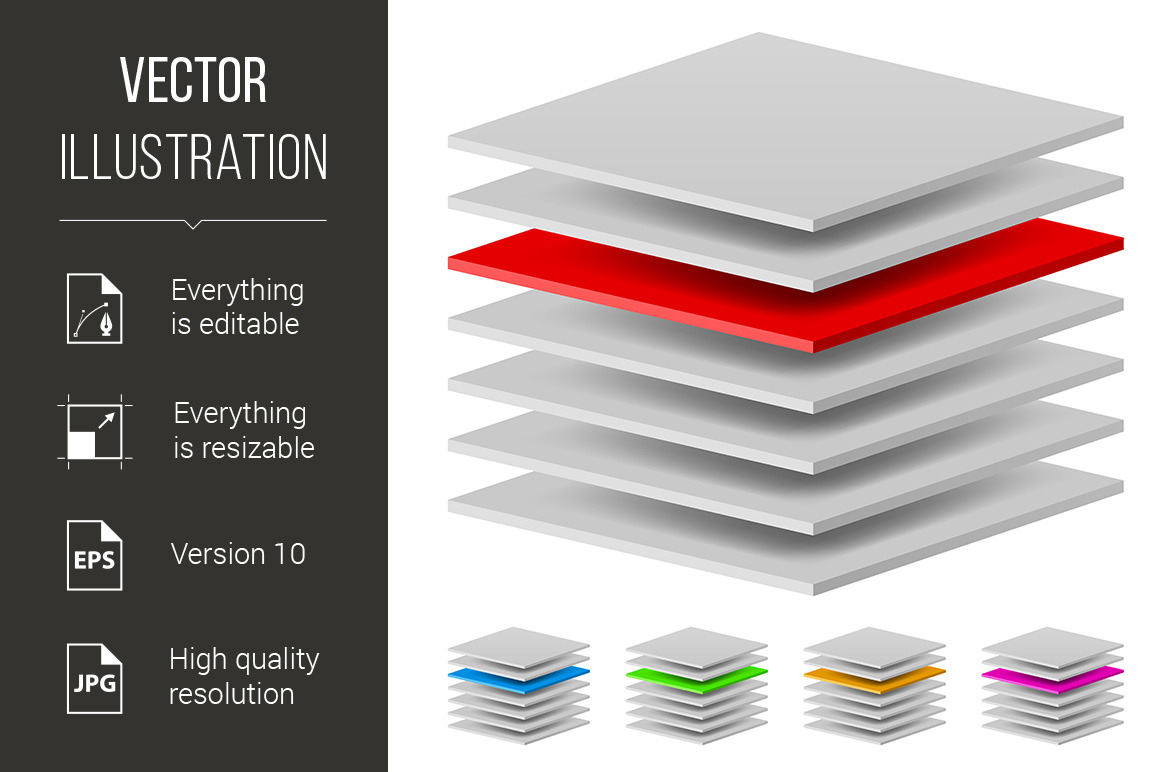 VECTOR
ILLUSTRATION

Everything is editable

Everything is resizable

EPS

Version 10

JPG

High quality resolution